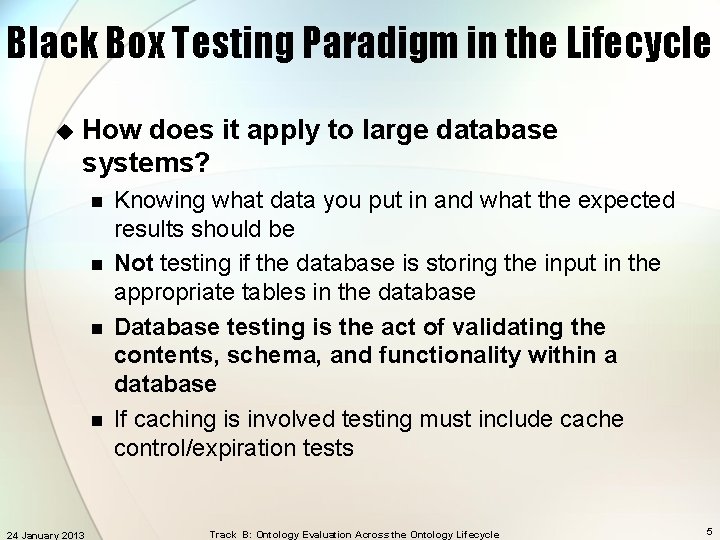 Black Box Testing Paradigm in the Lifecycle

◆ How does it apply to large database systems?

▪ Knowing what data you put in and what the expected results should be

▪ Not testing if the database is storing the input in the appropriate tables in the database

▪ Database testing is the act of validating the contents, schema, and functionality within a database

▪ If caching is involved testing must include cache control/expiration tests

24 January 2013 Track B: Ontology Evaluation Across the Ontology Lifecycle 5